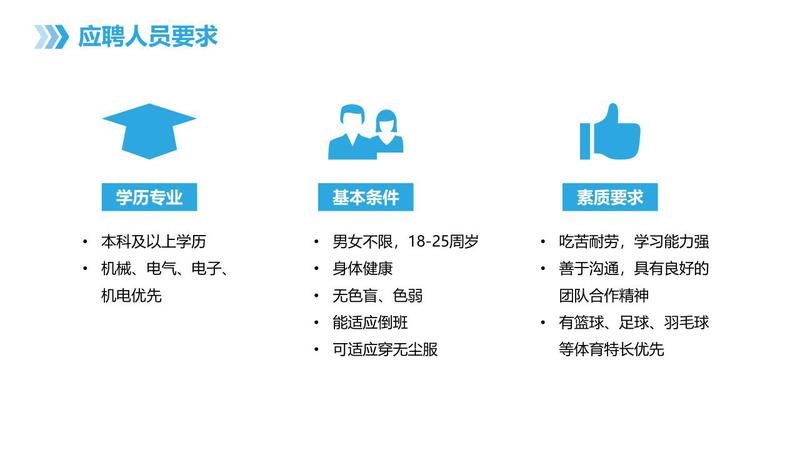 应聘人员要求

学历专业

• 本科及以上学历
• 机械、电气、电子、机电优先

基本条件

• 男女不限，18-25周岁
• 身体健康
• 无色盲、色弱
• 能适应倒班
• 可适应穿无尘服

素质要求

• 吃苦耐劳，学习能力强
• 善于沟通，具有良好的团队合作精神
• 有篮球、足球、羽毛球等体育特长优先